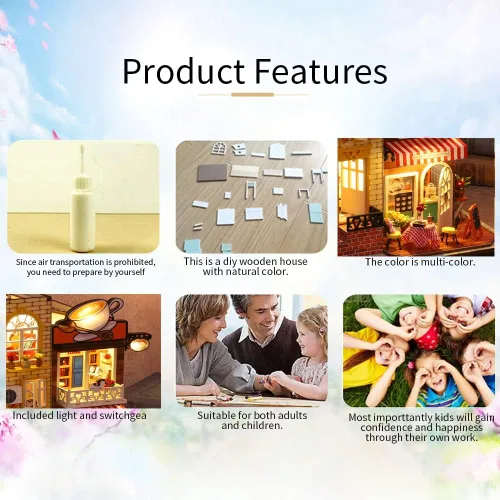 Product Features

Since air transportation is prohibited, you need to prepare by yourself

This is a diy wooden house with natural color.

The color is multi-color.

Included light and switchgea

Suitable for both adults and children.

Most importtantly kids will gain confidence and happiness through their own work.